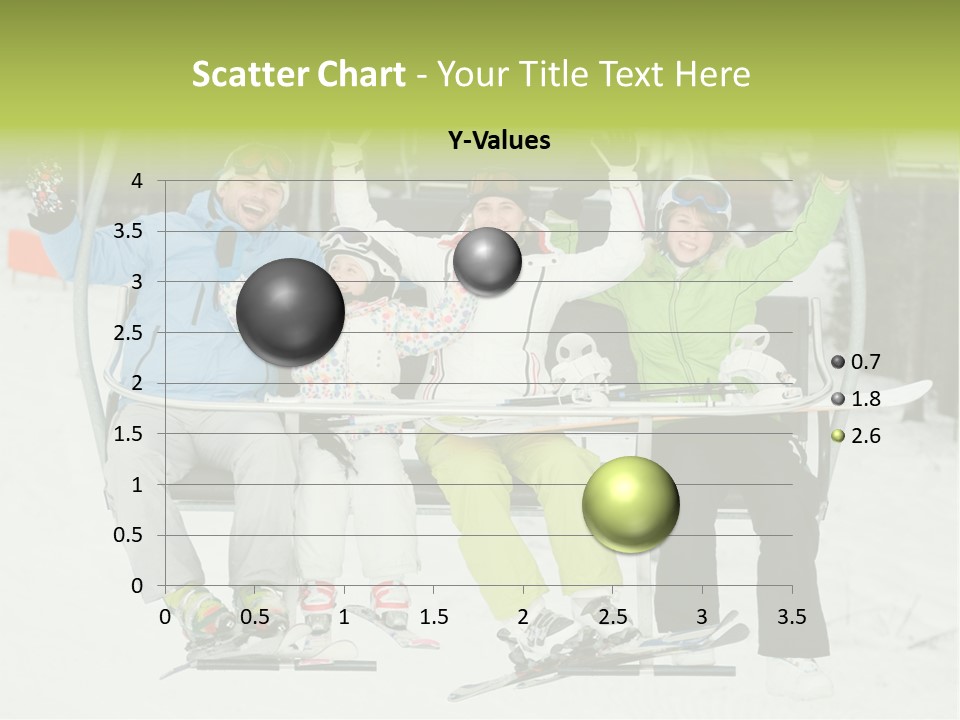 Scatter Chart - Your Title Text Here

Y-Values

4
3.5
3
2.5
2
1.5
1
0.5
0

0 0.5 1 1.5 2 2.5 3 3.5

0.7
1.8
2.6